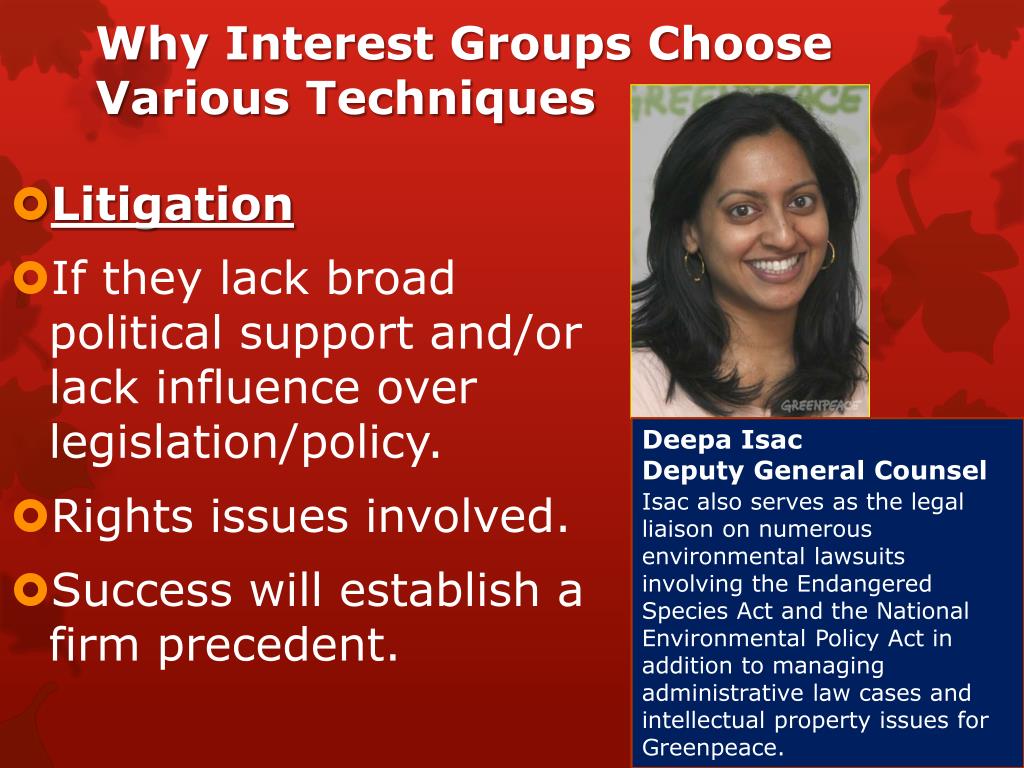 Why Interest Groups Choose Various Techniques

Litigation

If they lack broad political support and/or lack influence over legislation/policy.

Rights issues involved.

Success will establish a firm precedent.

GREENPEACE

GREENPEACE

Deepa Isac
Deputy General Counsel
Isac also serves as the legal liaison on numerous environmental lawsuits involving the Endangered Species Act and the National Environmental Policy Act in addition to managing administrative law cases and intellectual property issues for Greenpeace.